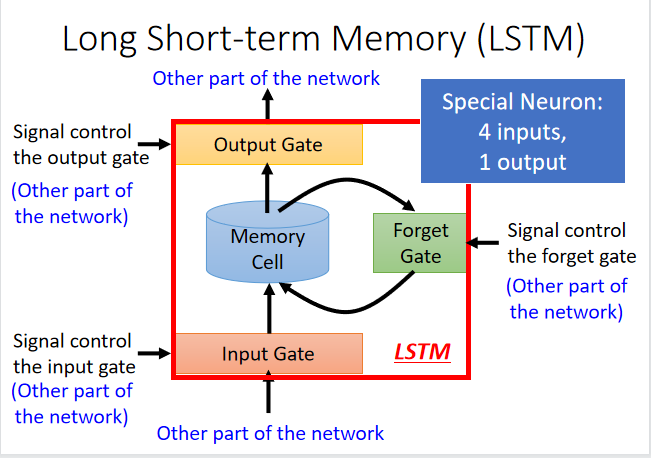 Long Short-term Memory (LSTM)

Other part of the network

Special Neuron:
4 inputs,
1 output

Signal control the output gate
(Other part of the network)

Output Gate

Memory Cell

Forget Gate

Signal control the forget gate
(Other part of the network)

Signal control the input gate
(Other part of the network)

Input Gate

LSTM

Other part of the network